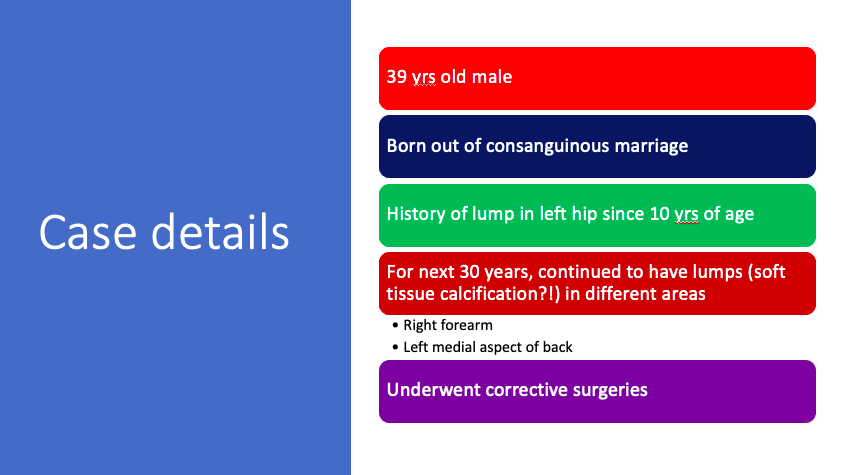 Case details

39 yrs old male

Born out of consanguinous marriage

History of lump in left hip since 10 yrs of age

For next 30 years, continued to have lumps (soft tissue calcification?!) in different areas

• Right forearm
• Left medial aspect of back

Underwent corrective surgeries